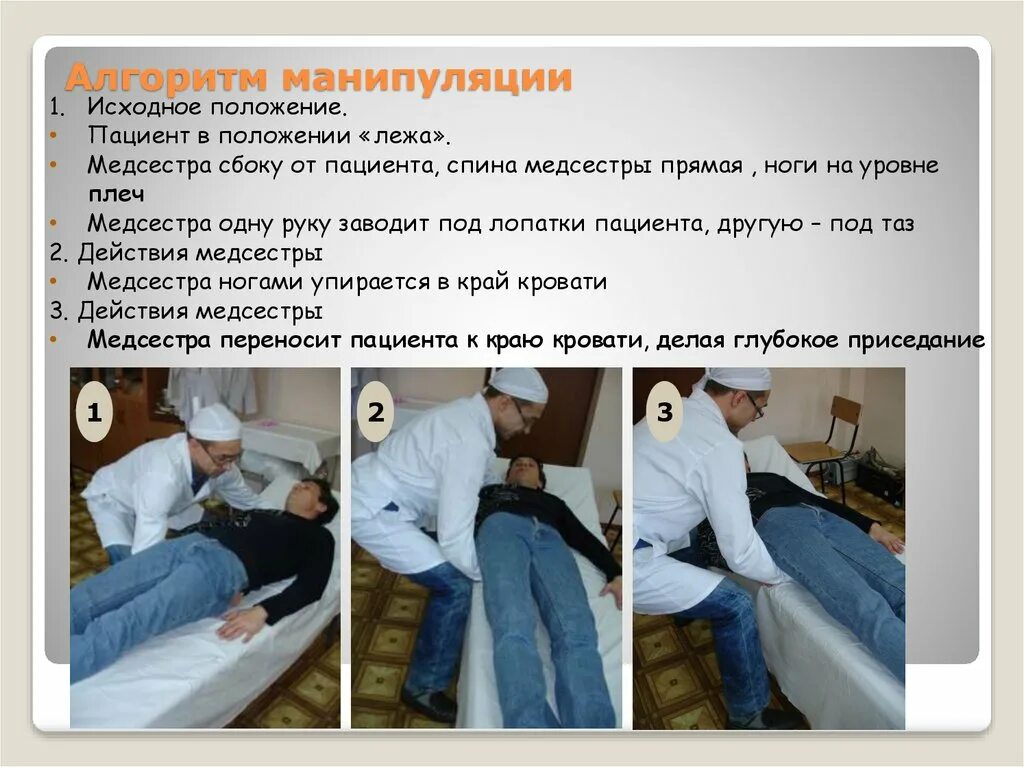 Алгоритм манипуляции

1. Исходное положение.

• Пациент в положении «лежа».

• Медсестра сбоку от пациента, спина медсестры прямая , ноги на уровне плеч

• Медсестра одну руку заводит под лопатки пациента, другую – под таз

2. Действия медсестры

• Медсестра ногами упирается в край кровати

3. Действия медсестры

• Медсестра переносит пациента к краю кровати, делая глубокое приседание

1

2

3